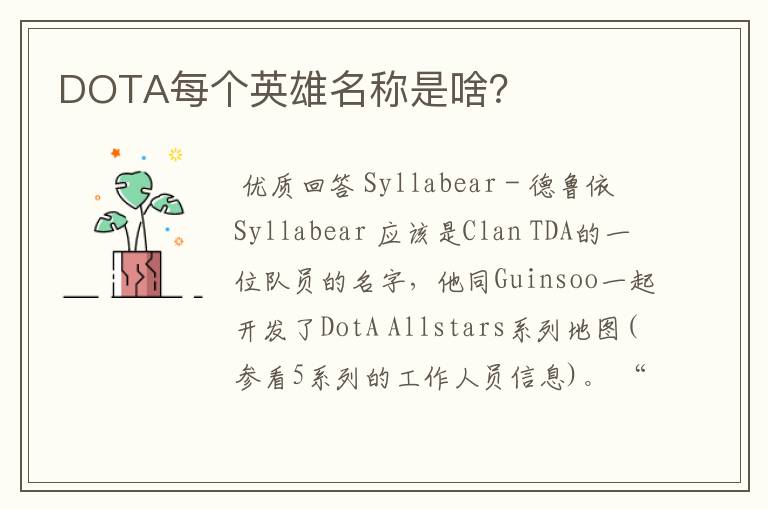 DOTA每个英雄名称是啥?

优质回答 Syllabear－德鲁依 Syllabear 应该是Clan TDA的一位队员的名字，他同Guinsoo一起开发了DotA Allstars系列地图(参看5系列的工作人员信息)。“